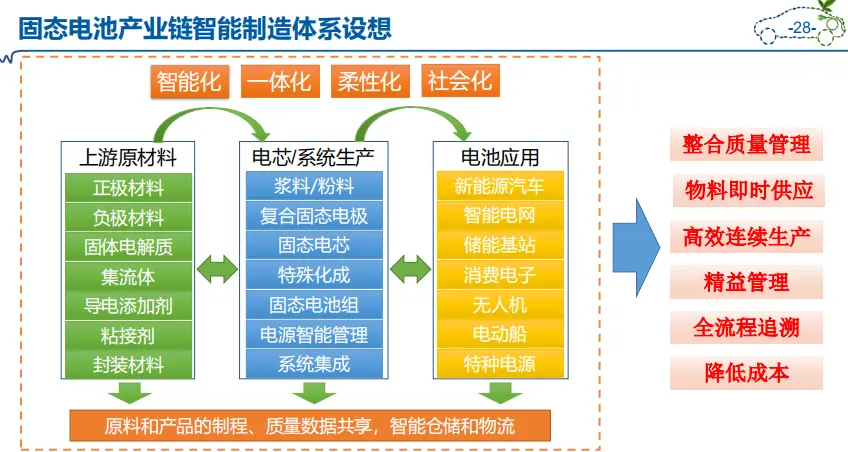 固态电池产业链智能制造体系设想

-28-

智能化 一体化 柔性化 社会化

上游原材料
正极材料
负极材料
固体电解质
集流体
导电添加剂
粘接剂
封装材料

电芯/系统生产
浆料/粉料
复合固态电极
固态电芯
特殊化成
固态电池组
电源智能管理
系统集成

电池应用
新能源汽车
智能电网
储能基站
消费电子
无人机
电动船
特种电源

原料和产品的制程、质量数据共享，智能仓储和物流

整合质量管理
物料即时供应
高效连续生产
精益管理
全流程追溯
降低成本